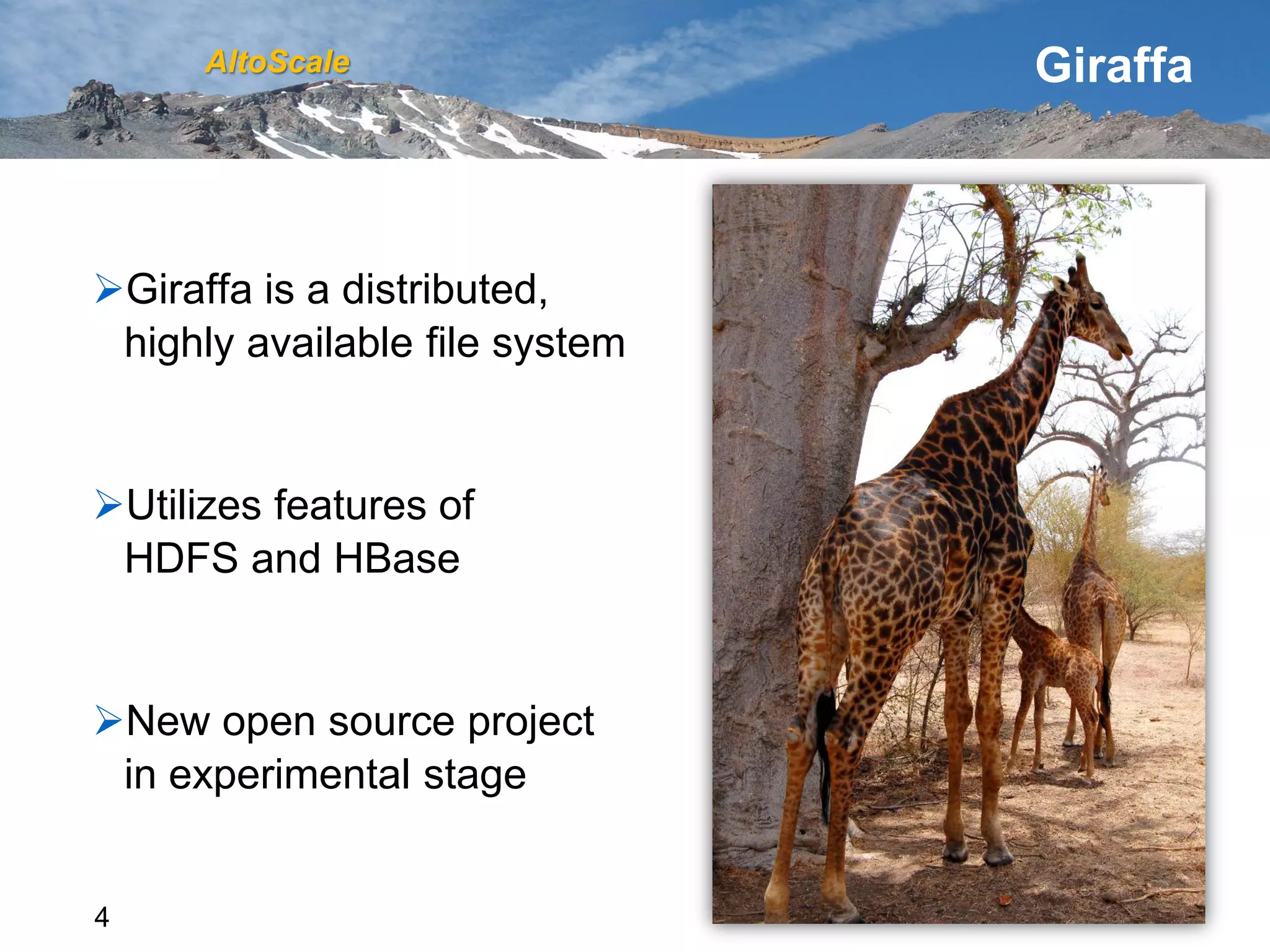 AltoScale

Giraffa

➢Giraffa is a distributed, highly available file system

➢Utilizes features of HDFS and HBase

➢New open source project in experimental stage

4